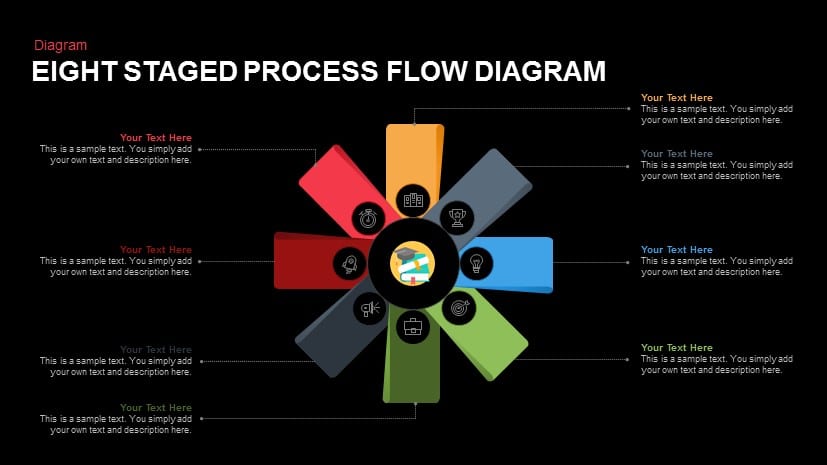 Diagram

EIGHT STAGED PROCESS FLOW DIAGRAM

Your Text Here
This is a sample text. You simply add your own text and description here.

Your Text Here
This is a sample text. You simply add your own text and description here.

Your Text Here
This is a sample text. You simply add your own text and description here.

Your Text Here
This is a sample text. You simply add your own text and description here.

Your Text Here
This is a sample text. You simply add your own text and description here.

Your Text Here
This is a sample text. You simply add your own text and description here.

Your Text Here
This is a sample text. You simply add your own text and description here.

Your Text Here
This is a sample text. You simply add your own text and description here.